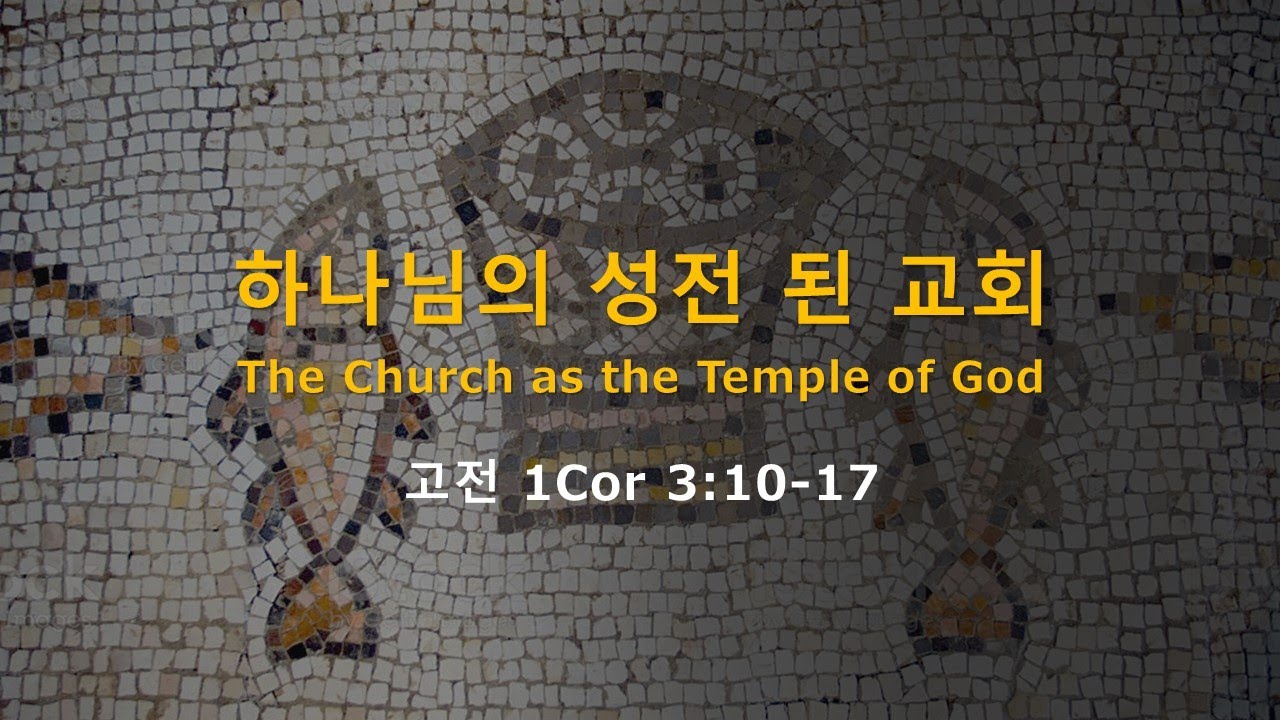 하나님의 성전 된 교회
The Church as the Temple of God

고전 1Cor 3:10-17